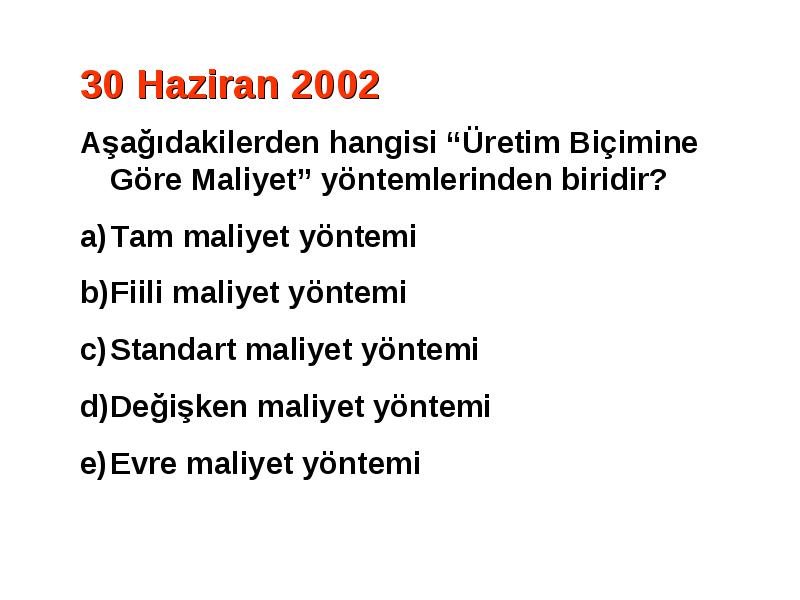 30 Haziran 2002

Aşağıdakilerden hangisi “Üretim Biçimine Göre Maliyet” yöntemlerinden biridir?

a) Tam maliyet yöntemi

b) Fiili maliyet yöntemi

c) Standart maliyet yöntemi

d) Değişken maliyet yöntemi

e) Evre maliyet yöntemi